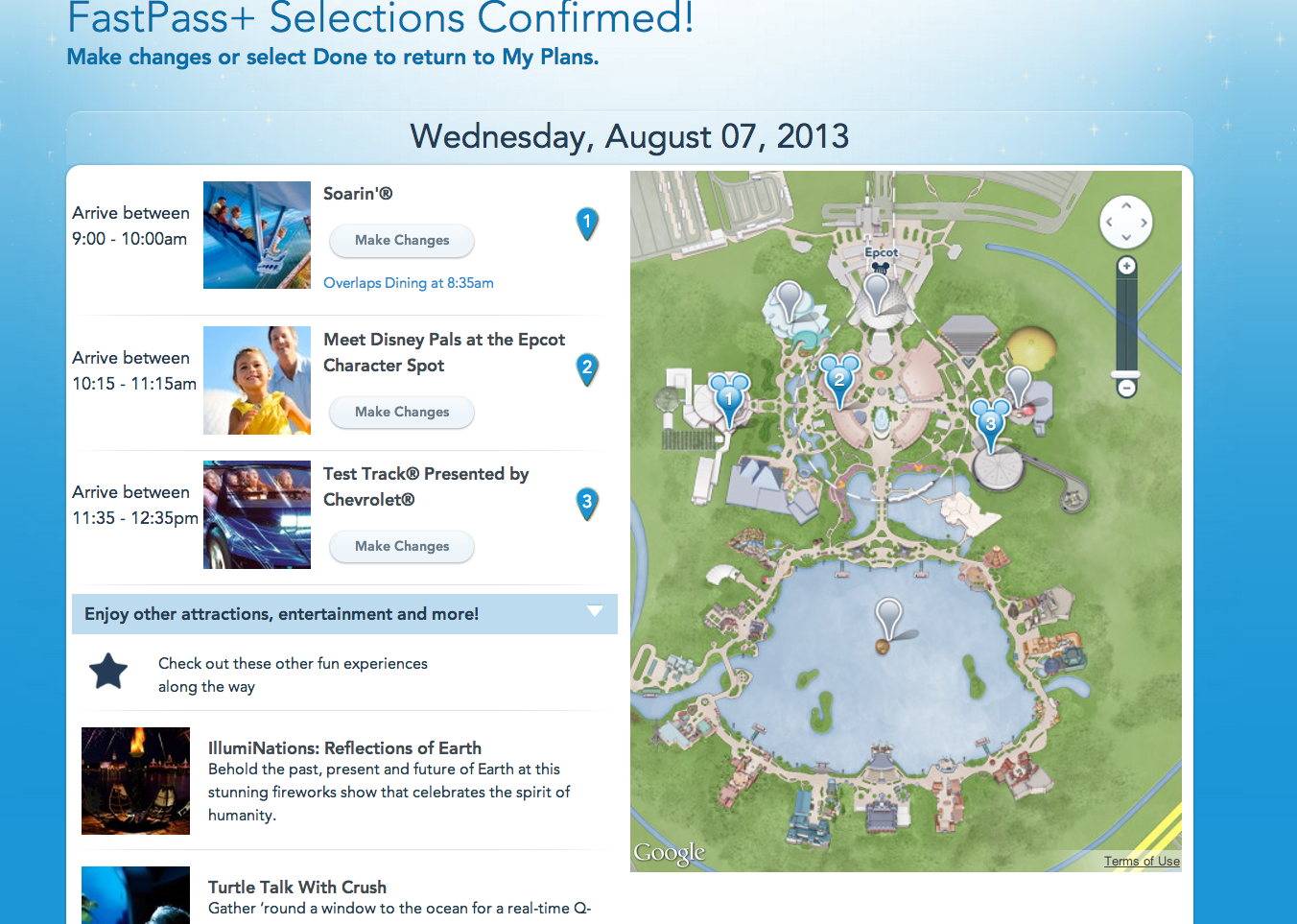 FastPass+ Selections Confirmed!
Make changes or select Done to return to My Plans.

Wednesday, August 07, 2013

Arrive between
9:00 - 10:00am

Soarin'®

Make Changes

Overlaps Dining at 8:35am

1

Arrive between
10:15 - 11:15am

Meet Disney Pals at the Epcot Character Spot

Make Changes

2

Arrive between
11:35 - 12:35pm

Test Track® Presented by Chevrolet®

Make Changes

3

Enjoy other attractions, entertainment and more!

Check out these other fun experiences along the way

IllumiNations: Reflections of Earth
Behold the past, present and future of Earth at this stunning fireworks show that celebrates the spirit of humanity.

Turtle Talk With Crush
Gather 'round a window to the ocean for a real-time Q-

Epcot
1
2
3
Google
Terms of Use